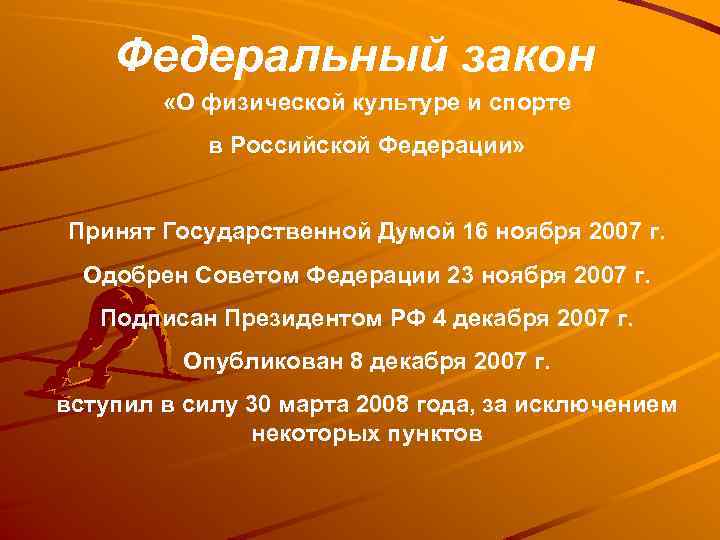 Федеральный закон

«О физической культуре и спорте в Российской Федерации»

Принят Государственной Думой 16 ноября 2007 г.

Одобрен Советом Федерации 23 ноября 2007 г.

Подписан Президентом РФ 4 декабря 2007 г.

Опубликован 8 декабря 2007 г.

вступил в силу 30 марта 2008 года, за исключением некоторых пунктов